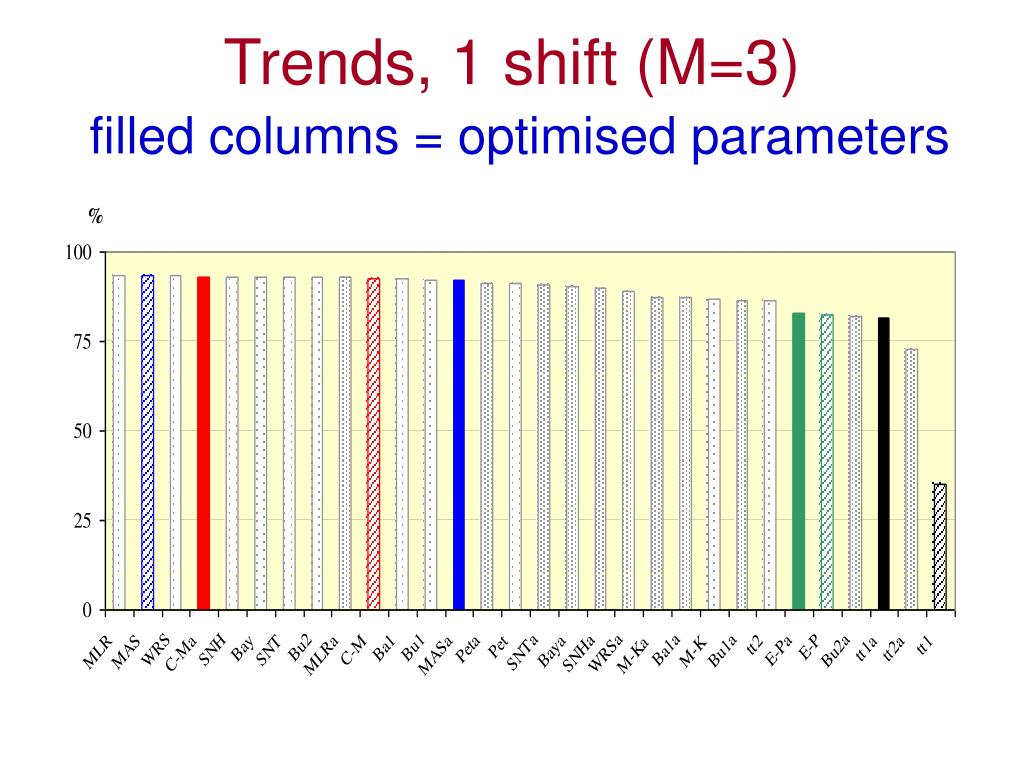 Trends, 1 shift (M=3)
filled columns = optimised parameters

%

100
75
50
25
0

MLR MAS WRS C-Ma SNH Bay SNT Bu2 MLRa C-M Ba1 Bu1 MASa Peta Pet SNTa Baya SNHa WRSa M-Ka Ba1a M-K Bu1a tt2 E-Pa E-P Bu2a tt1a tt2a tt1